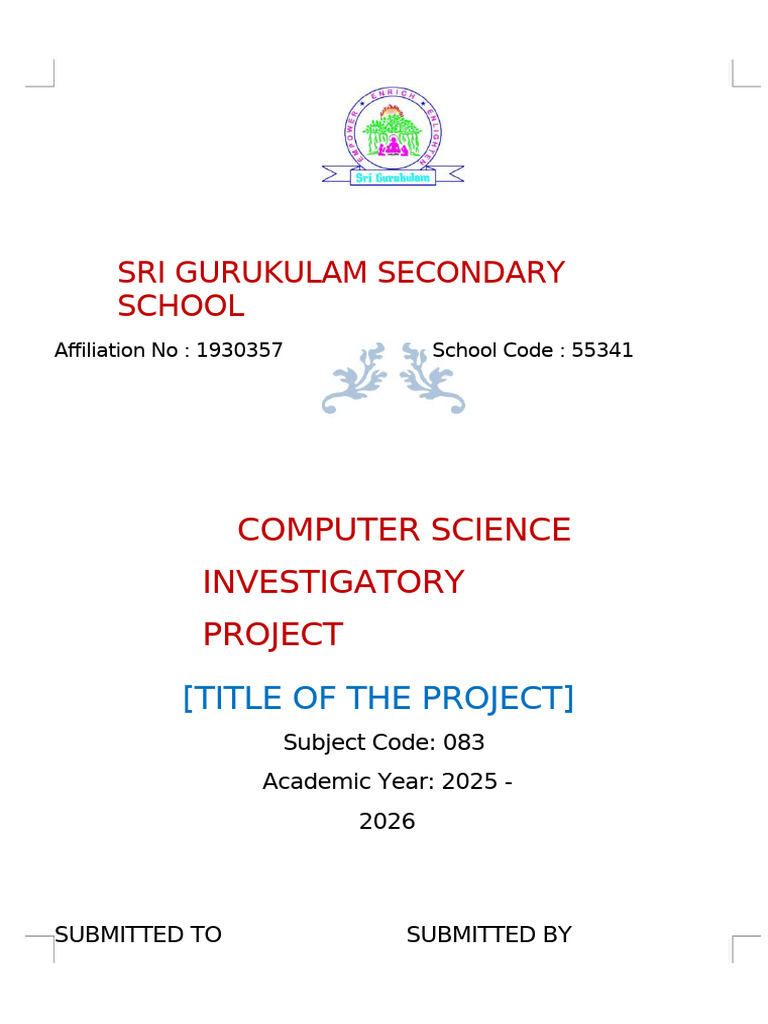 EMPOWER ENRICH ENLIGHTEN
Sri Gurukulam

SRI GURUKULAM SECONDARY SCHOOL

Affiliation No : 1930357

School Code : 55341

COMPUTER SCIENCE INVESTIGATORY PROJECT

[TITLE OF THE PROJECT]

Subject Code: 083

Academic Year: 2025 - 2026

SUBMITTED TO

SUBMITTED BY